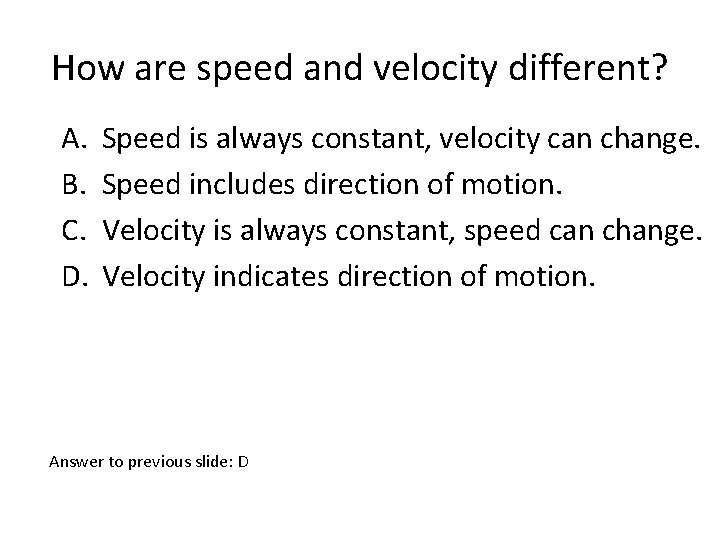 How are speed and velocity different?

A. Speed is always constant, velocity can change.
B. Speed includes direction of motion.
C. Velocity is always constant, speed can change.
D. Velocity indicates direction of motion.

Answer to previous slide: D